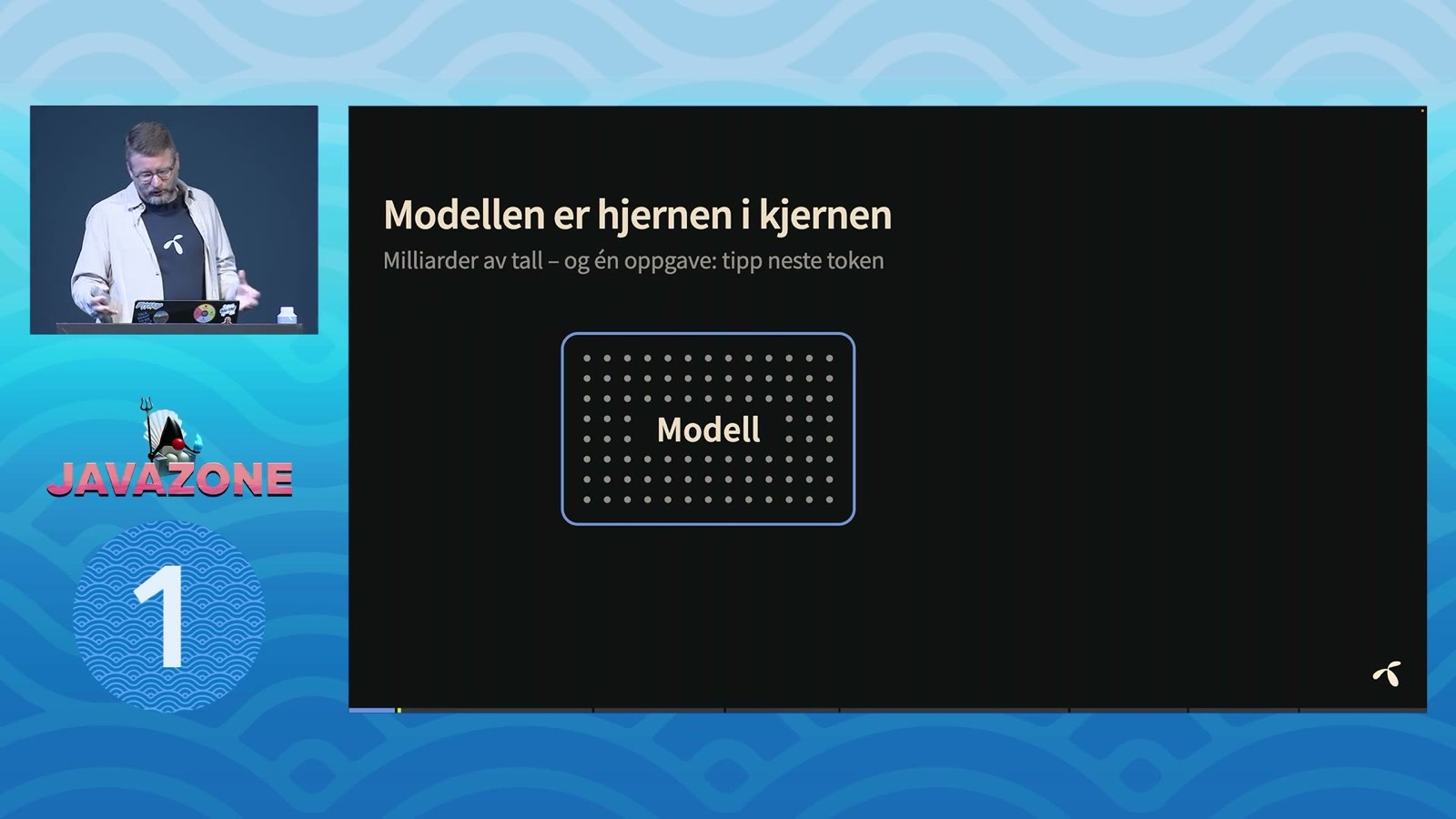 Modellen er hjernen i kjernen

Milliarder av tall – og én oppgave: tipp neste token

Modell

JAVAZONE

1